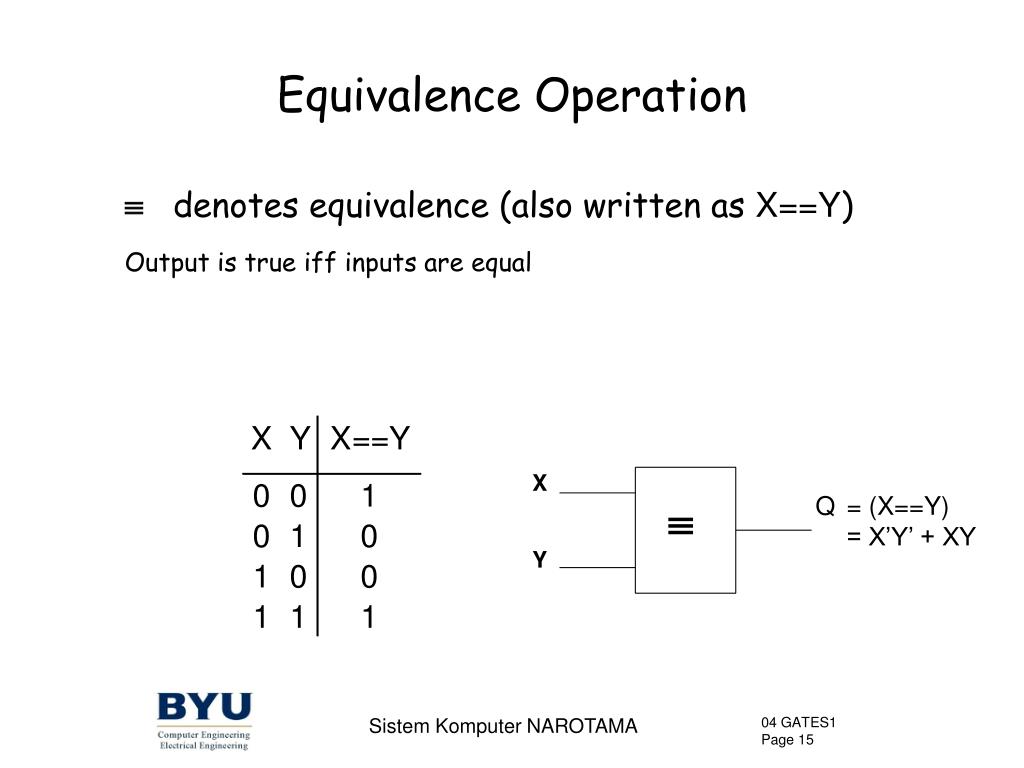 Equivalence Operation

$\equiv$ denotes equivalence (also written as X==Y)

Output is true iff inputs are equal

| X | Y | X==Y |
|---|---|---|
| 0 | 0 | 1 |
| 0 | 1 | 0 |
| 1 | 0 | 0 |
| 1 | 1 | 1 |

X
Y
$\equiv$
Q = (X==Y)
= X'Y' + XY

BYU
Computer Engineering
Electrical Engineering

Sistem Komputer NAROTAMA

04 GATES1
Page 15